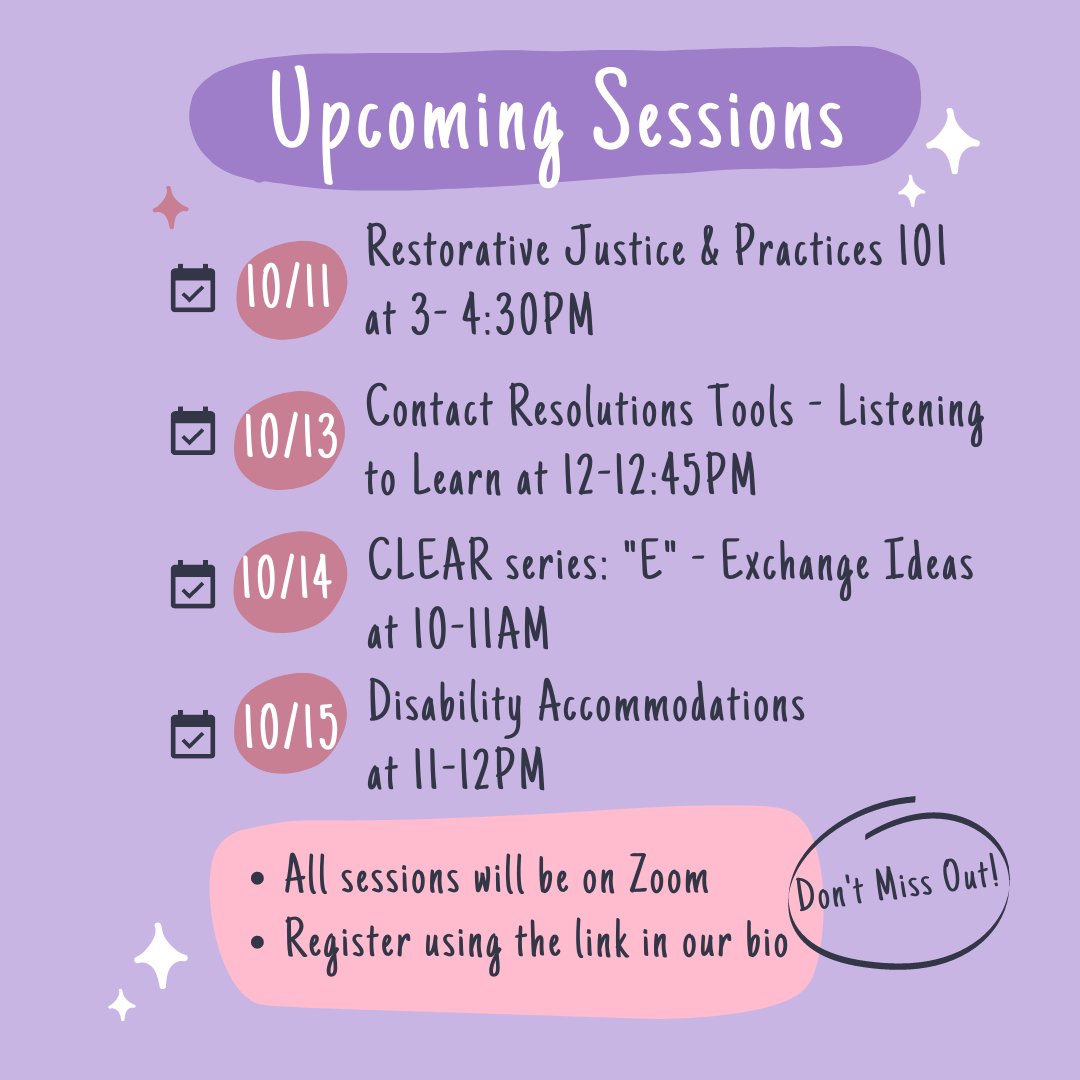 Upcoming Sessions

10/11 Restorative Justice & Practices 101 at 3- 4:30PM

10/13 Contact Resolutions Tools - Listening to Learn at 12-12:45PM

10/14 CLEAR series: "E" - Exchange Ideas at 10-11AM

10/15 Disability Accommodations at 11-12PM

• All sessions will be on Zoom
• Register using the link in our bio

Don't Miss Out!